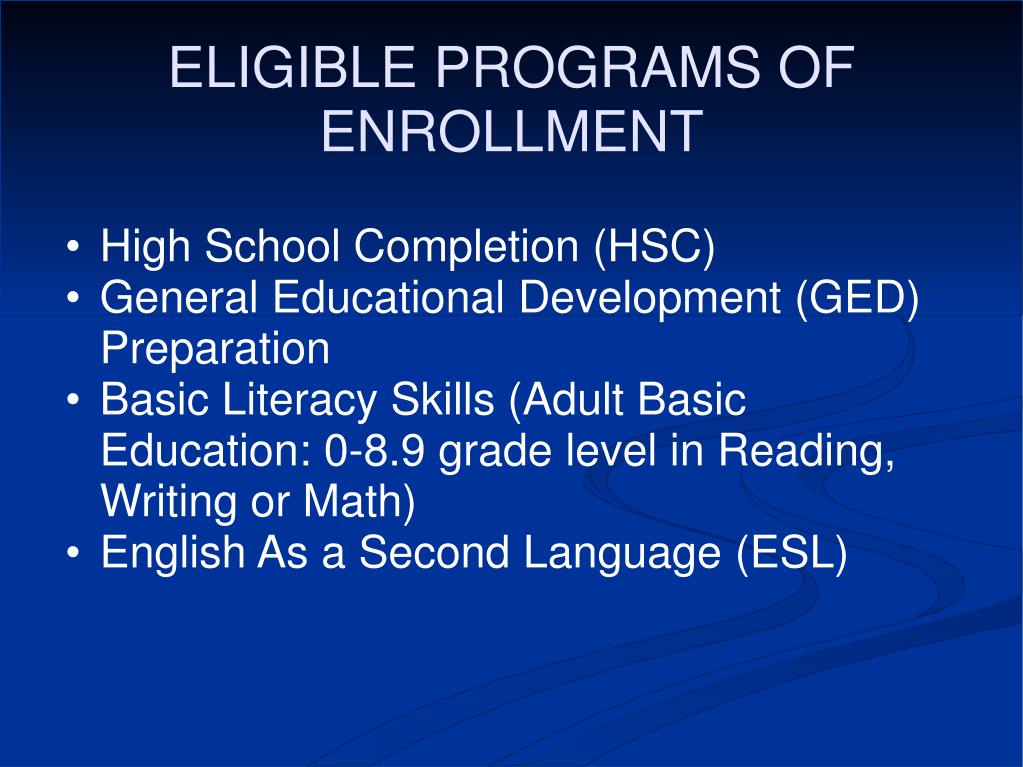 ELIGIBLE PROGRAMS OF ENROLLMENT

• High School Completion (HSC)
• General Educational Development (GED) Preparation
• Basic Literacy Skills (Adult Basic Education: 0-8.9 grade level in Reading, Writing or Math)
• English As a Second Language (ESL)